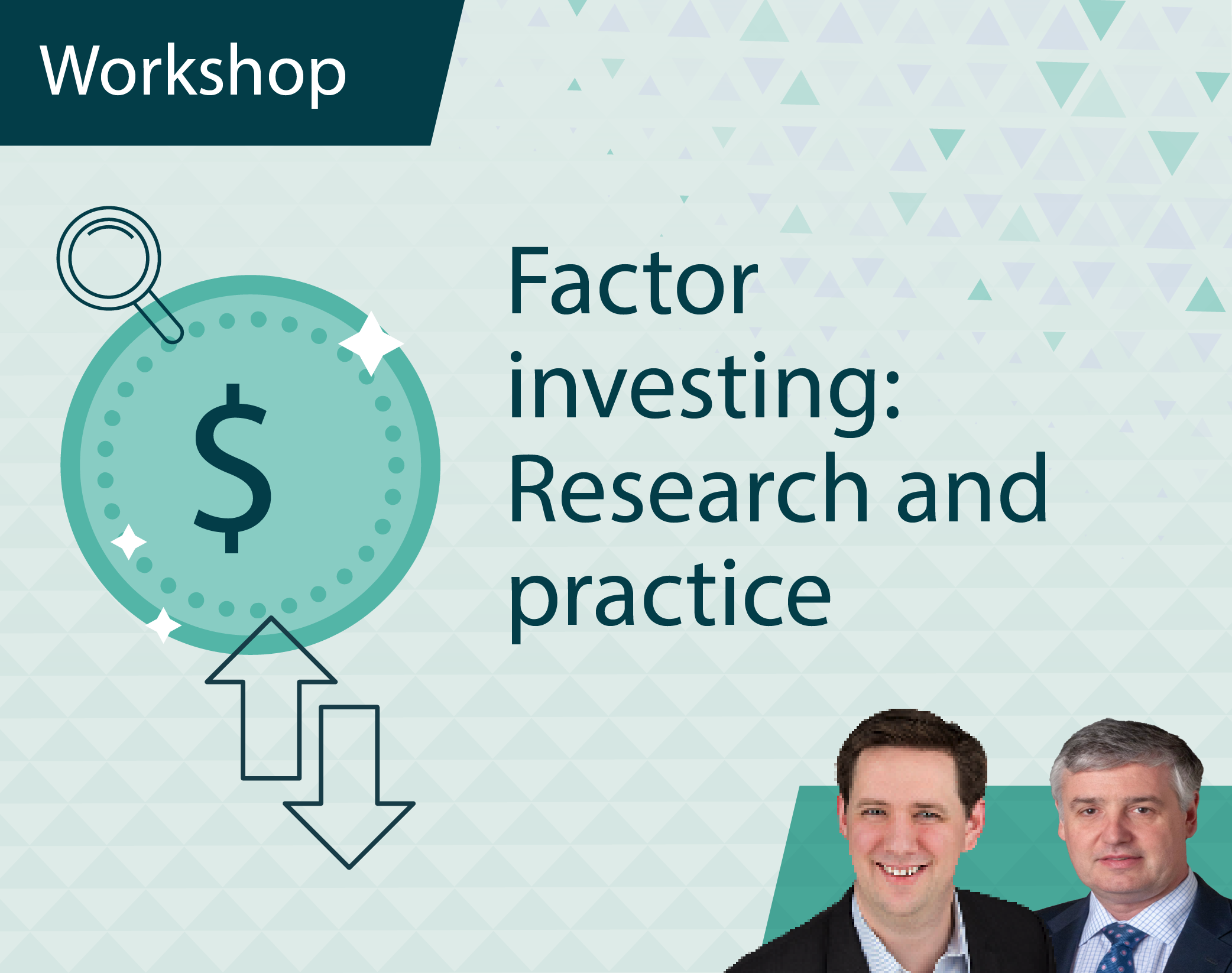 Workshop

$

Factor investing: Research and practice